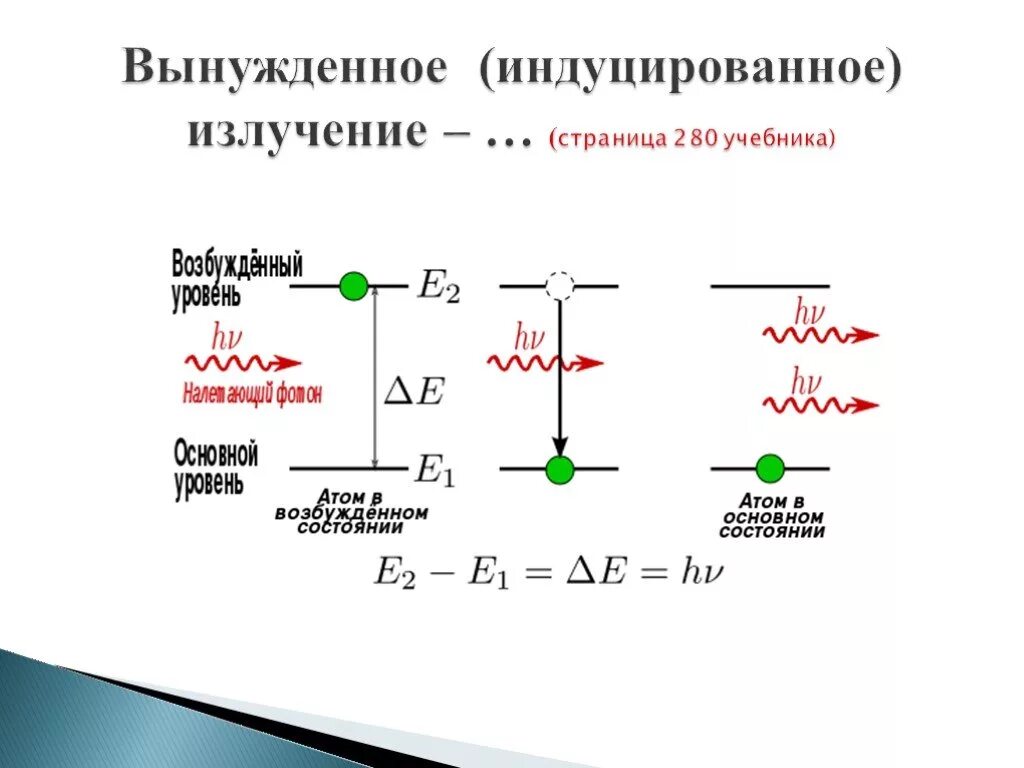 Вынужденное (индуцированное) излучение – … (страница 280 учебника)

Возбуждённый уровень

$E_2$

$h\nu$

Налетающий фотон

$\Delta E$

Основной уровень

$E_1$

Атом в возбуждённом состоянии

$h\nu$

$h\nu$

$h\nu$

Атом в основном состоянии

$E_2 - E_1 = \Delta E = h\nu$